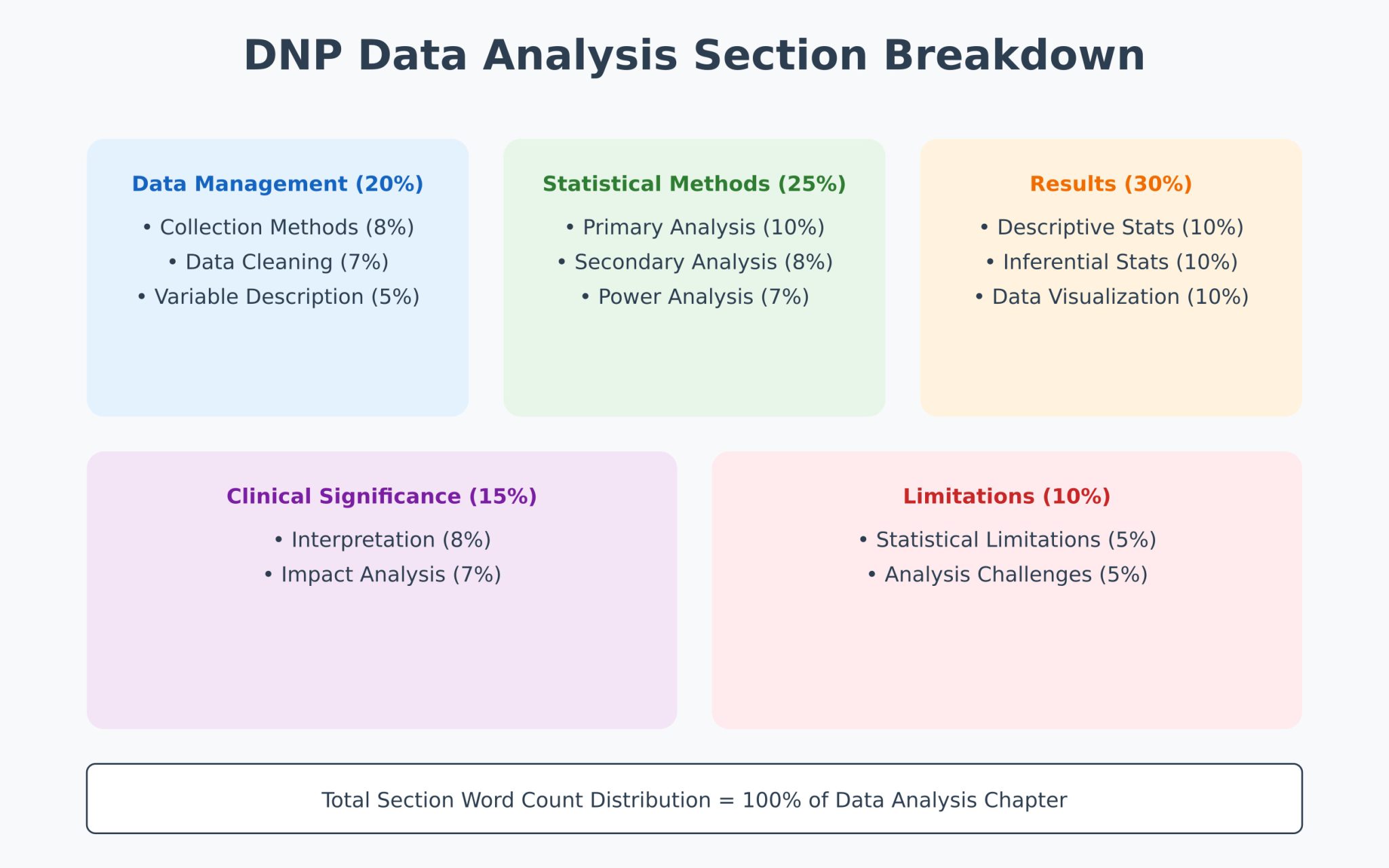 DNP Data Analysis Section Breakdown

Data Management (20%)
• Collection Methods (8%)
• Data Cleaning (7%)
• Variable Description (5%)

Statistical Methods (25%)
• Primary Analysis (10%)
• Secondary Analysis (8%)
• Power Analysis (7%)

Results (30%)
• Descriptive Stats (10%)
• Inferential Stats (10%)
• Data Visualization (10%)

Clinical Significance (15%)
• Interpretation (8%)
• Impact Analysis (7%)

Limitations (10%)
• Statistical Limitations (5%)
• Analysis Challenges (5%)

Total Section Word Count Distribution = 100% of Data Analysis Chapter